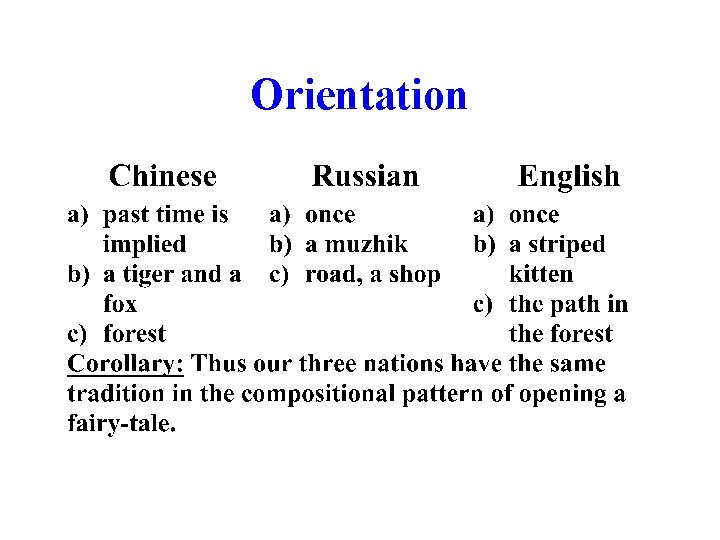 Orientation

Chinese

a) past time is implied
b) a tiger and a fox
c) forest

Russian

a) once
b) a muzhik
c) road, a shop

English

a) once
b) a striped kitten
c) the path in the forest

Corollary: Thus our three nations have the same tradition in the compositional pattern of opening a fairy-tale.